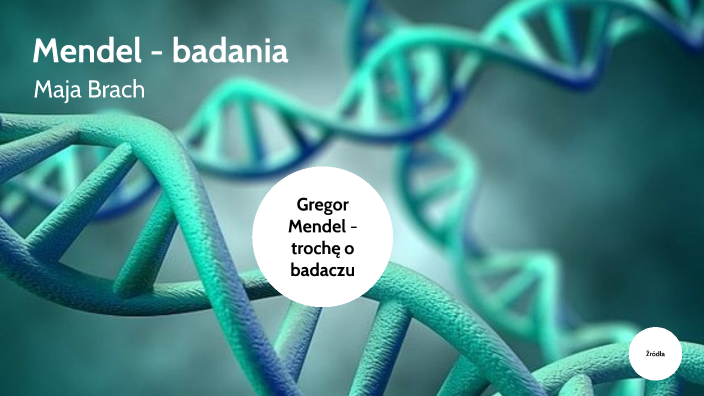 Mendel - badania

Maja Brach

Gregor Mendel - trochę o badaczu

Źródła